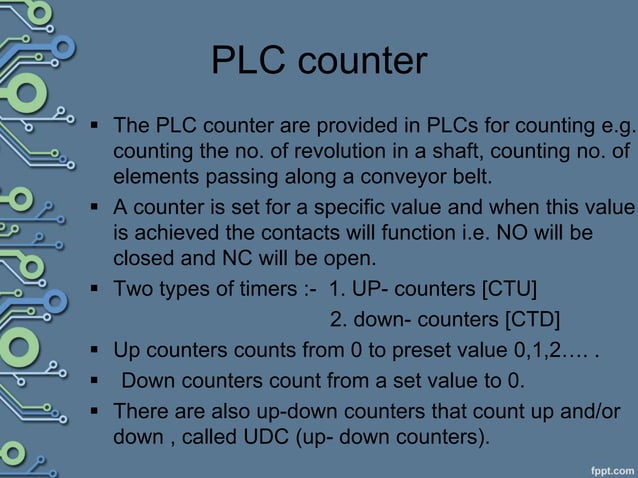 PLC counter

▪ The PLC counter are provided in PLCs for counting e.g. counting the no. of revolution in a shaft, counting no. of elements passing along a conveyor belt.

▪ A counter is set for a specific value and when this value is achieved the contacts will function i.e. NO will be closed and NC will be open.

▪ Two types of timers :- 1. UP- counters [CTU]
2. down- counters [CTD]

▪ Up counters counts from 0 to preset value 0,1,2…. .

▪ Down counters count from a set value to 0.

▪ There are also up-down counters that count up and/or down , called UDC (up- down counters).

fppt.com